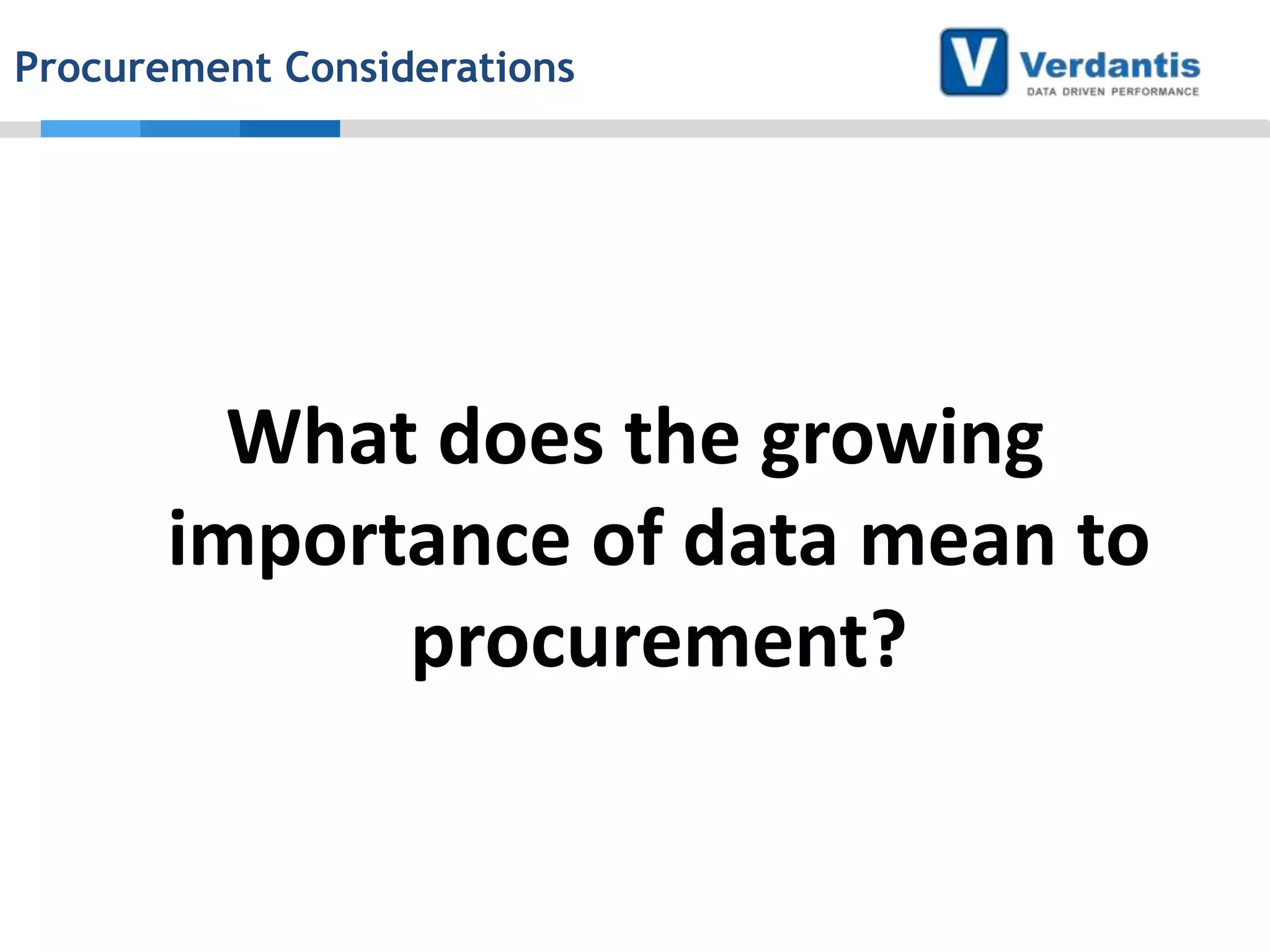 Procurement Considerations

V Verdantis
DATA DRIVEN PERFORMANCE

What does the growing importance of data mean to procurement?